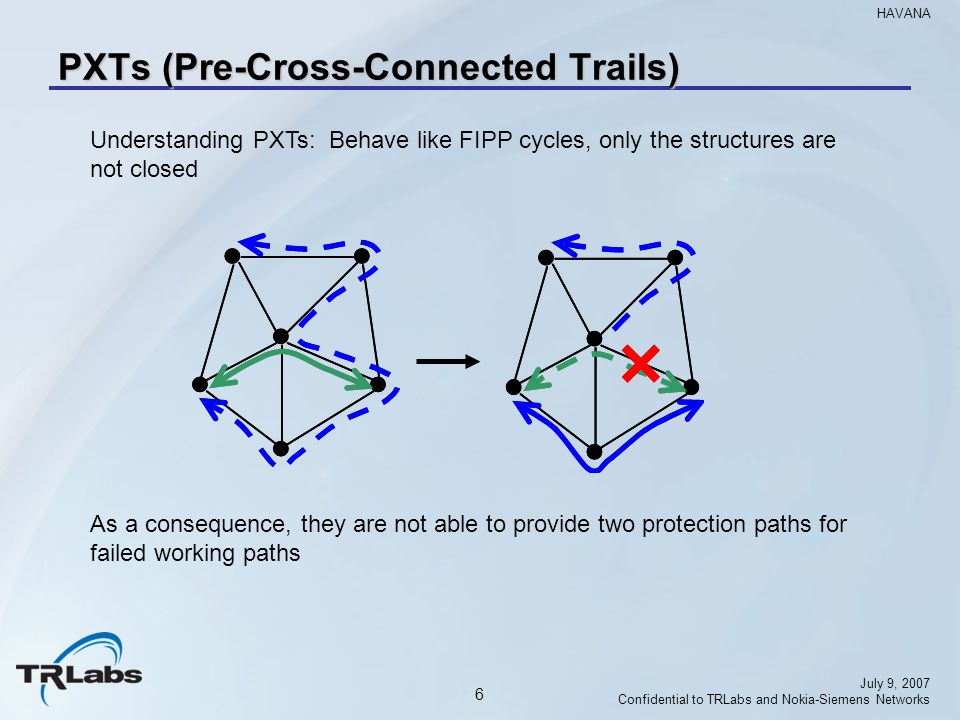 HAVANA

PXTs (Pre-Cross-Connected Trails)

Understanding PXTs: Behave like FIPP cycles, only the structures are not closed

As a consequence, they are not able to provide two protection paths for failed working paths

TRLabs

6

July 9, 2007
Confidential to TRLabs and Nokia-Siemens Networks